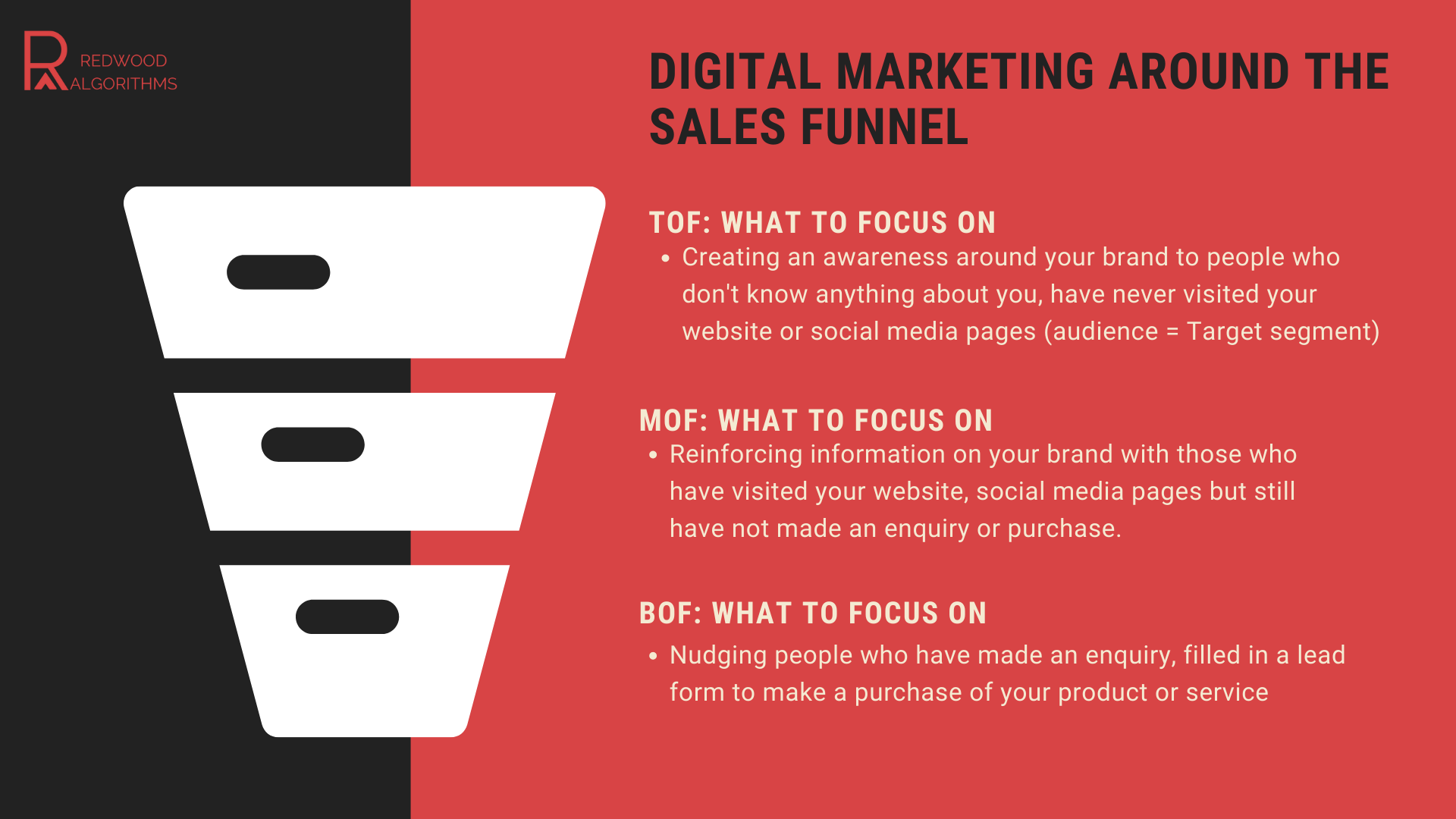 REDWOOD
ALGORITHMS

DIGITAL MARKETING AROUND THE SALES FUNNEL

TOF: WHAT TO FOCUS ON

• Creating an awareness around your brand to people who don't know anything about you, have never visited your website or social media pages (audience = Target segment)

MOF: WHAT TO FOCUS ON

• Reinforcing information on your brand with those who have visited your website, social media pages but still have not made an enquiry or purchase.

BOF: WHAT TO FOCUS ON

• Nudging people who have made an enquiry, filled in a lead form to make a purchase of your product or service